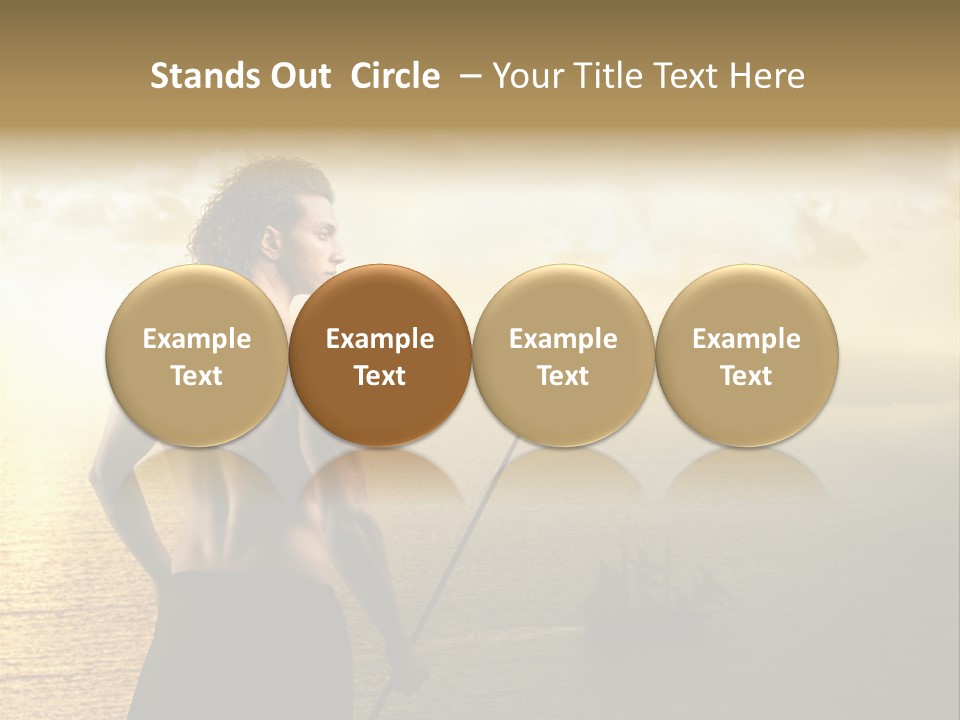 Stands Out Circle – Your Title Text Here

Example Text

Example Text

Example Text

Example Text